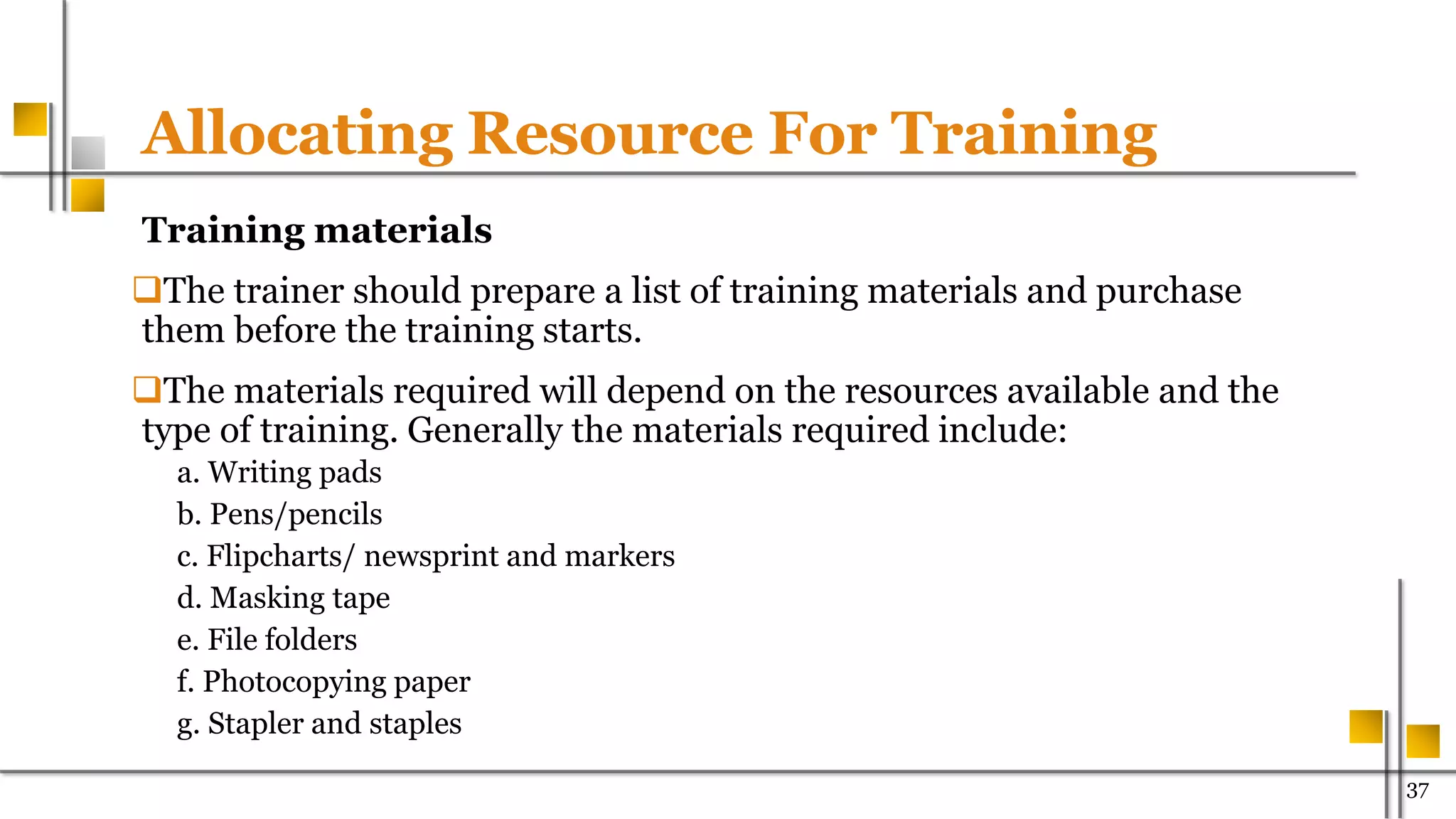 Allocating Resource For Training

Training materials

❑The trainer should prepare a list of training materials and purchase them before the training starts.

❑The materials required will depend on the resources available and the type of training. Generally the materials required include:

a. Writing pads
b. Pens/pencils
c. Flipcharts/ newsprint and markers
d. Masking tape
e. File folders
f. Photocopying paper
g. Stapler and staples

37